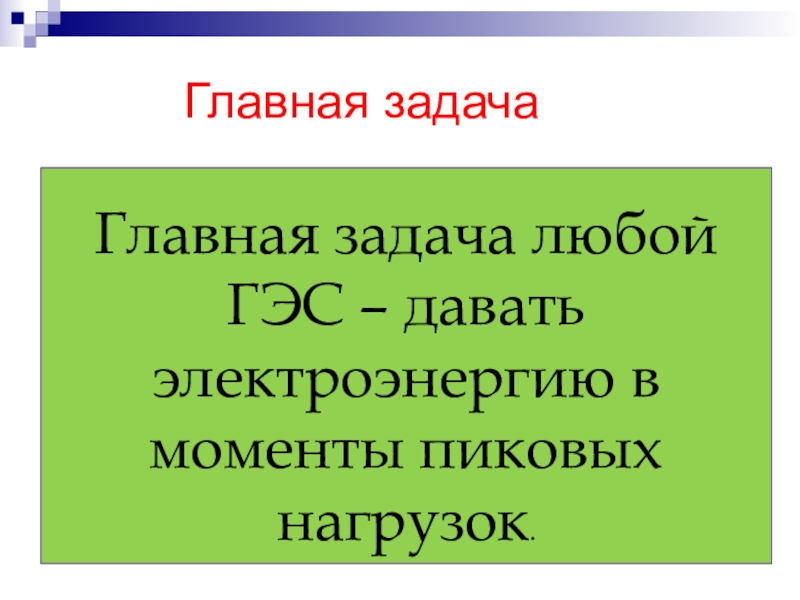 Главная задача

Главная задача любой ГЭС – давать электроэнергию в моменты пиковых нагрузок.